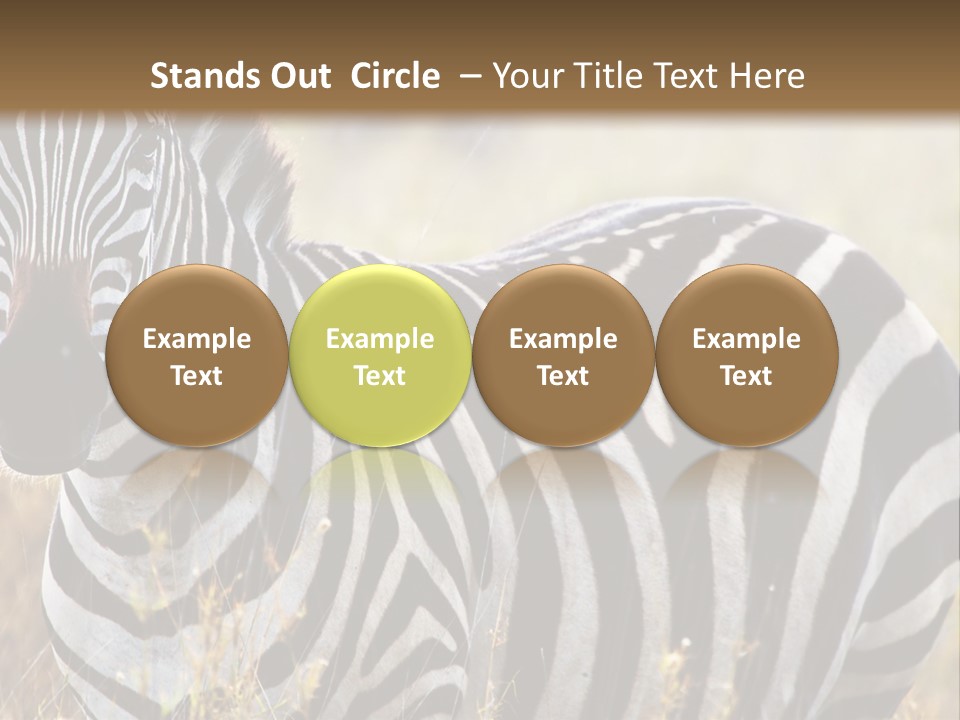 Stands Out Circle – Your Title Text Here

Example Text

Example Text

Example Text

Example Text